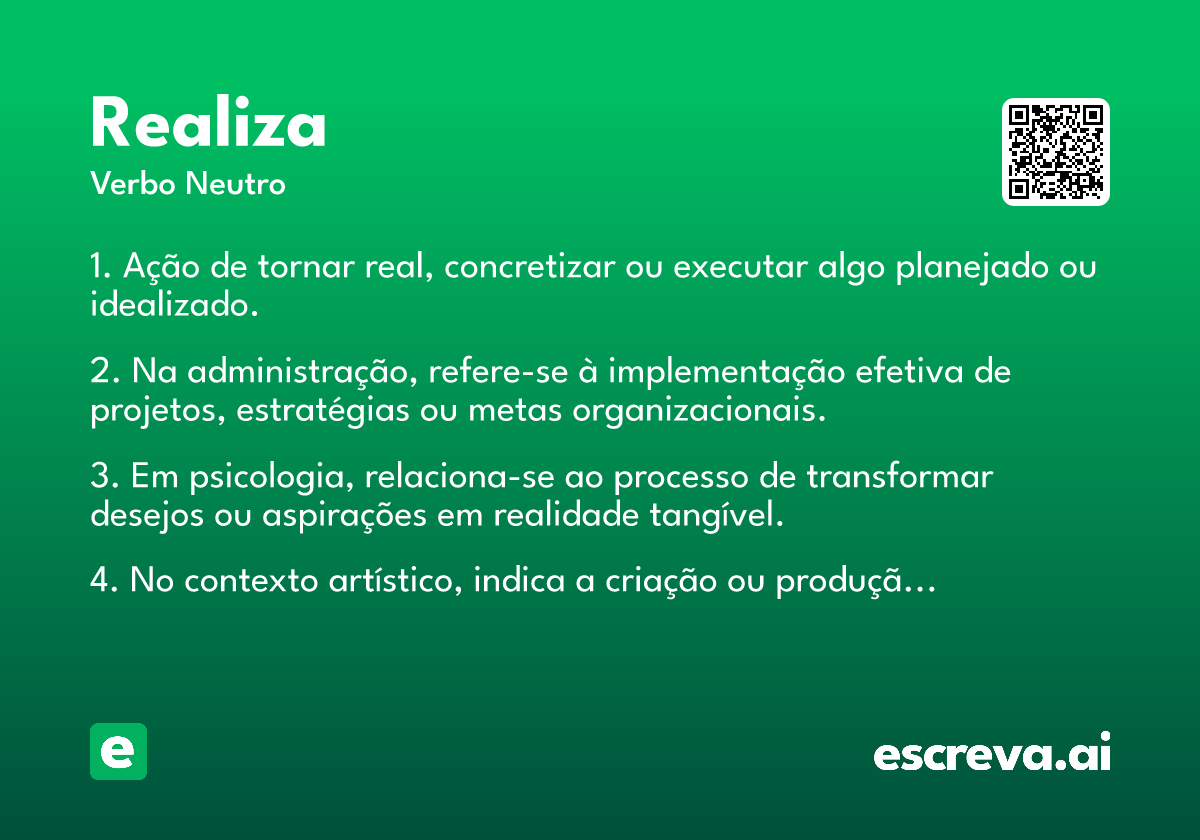 Realiza

Verbo Neutro

1. Ação de tornar real, concretizar ou executar algo planejado ou idealizado.

2. Na administração, refere-se à implementação efetiva de projetos, estratégias ou metas organizacionais.

3. Em psicologia, relaciona-se ao processo de transformar desejos ou aspirações em realidade tangível.

4. No contexto artístico, indica a criação ou produçã...

e

escreva.ai